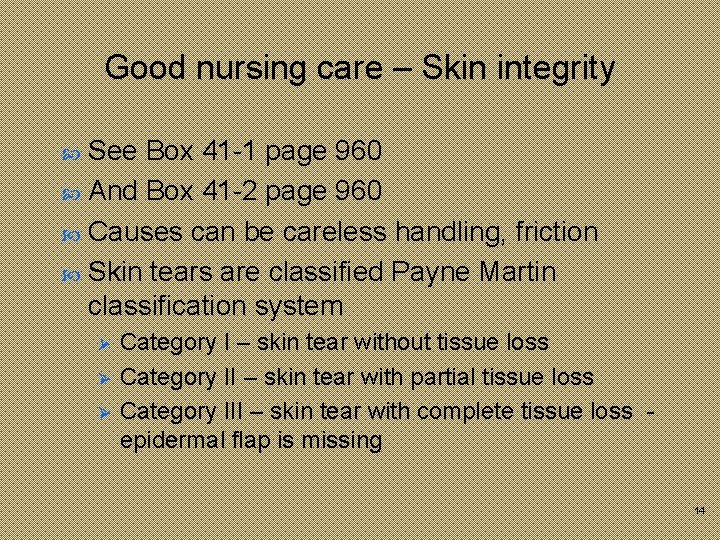 Good nursing care – Skin integrity

See Box 41-1 page 960

And Box 41-2 page 960

Causes can be careless handling, friction

Skin tears are classified Payne Martin classification system

Category I – skin tear without tissue loss

Category II – skin tear with partial tissue loss

Category III – skin tear with complete tissue loss - epidermal flap is missing

14